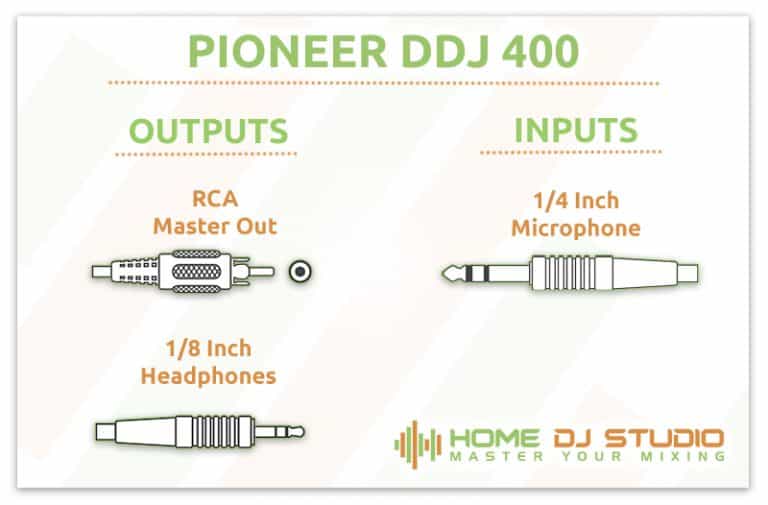 PIONEER DDJ 400

OUTPUTS

RCA
Master Out

1/8 Inch
Headphones

INPUTS

1/4 Inch
Microphone

HOME DJ STUDIO
MASTER YOUR MIXING